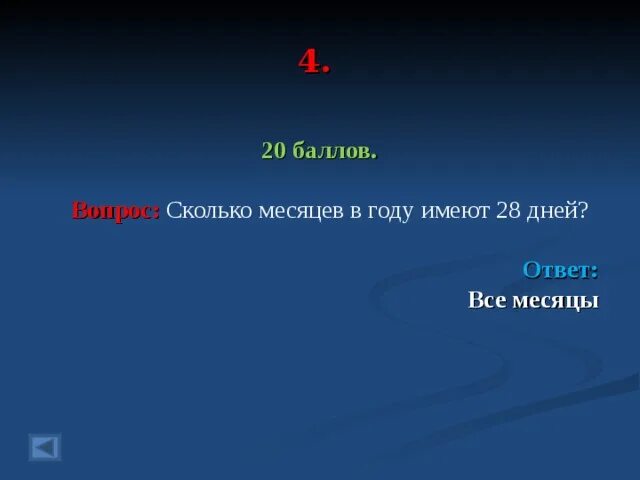 4.

20 баллов.

Вопрос: Сколько месяцев в году имеют 28 дней?

Ответ:
Все месяцы